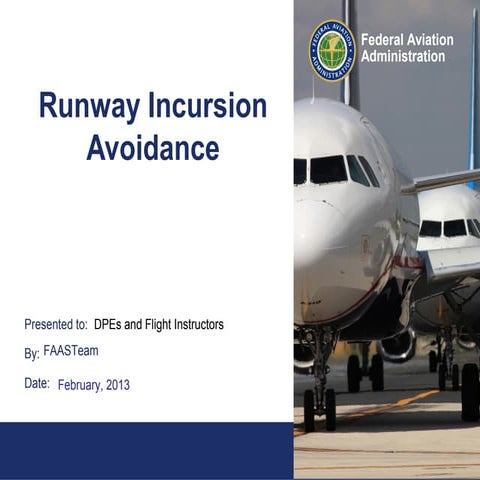 FEDERAL AVIATION ADMINISTRATION

Federal Aviation Administration

Runway Incursion Avoidance

Presented to: DPEs and Flight Instructors

By: FAASTeam

Date: February, 2013